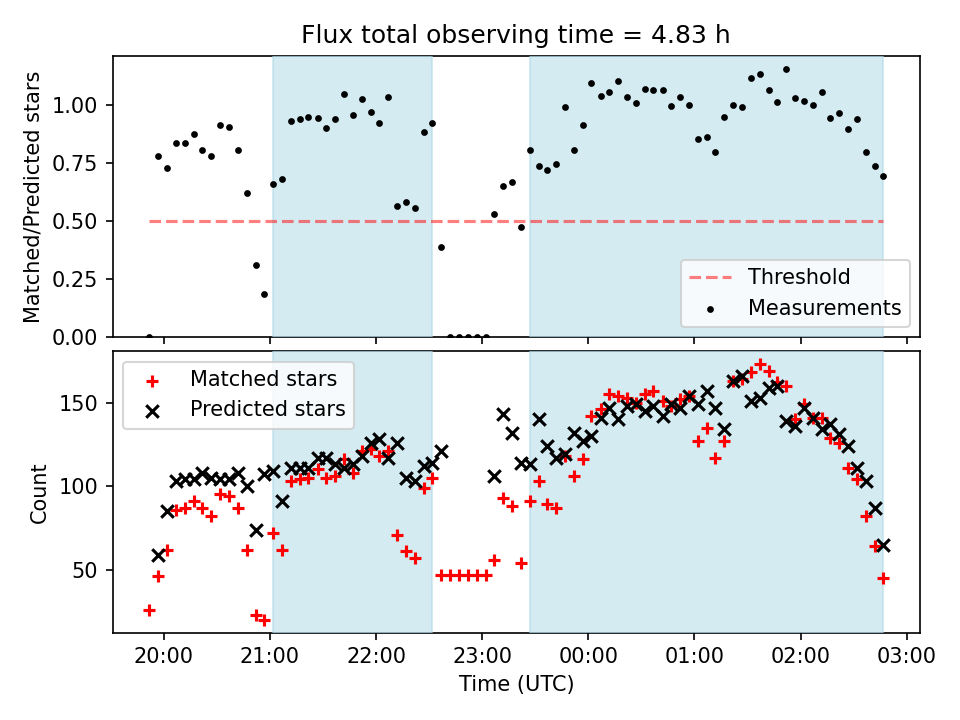 Flux total observing time = 4.83 h

Matched/Predicted stars

1.00
0.75
0.50
0.25
0.00

Threshold
Measurements

Matched stars
Predicted stars

Count

150
100
50

20:00
21:00
22:00
23:00
00:00
01:00
02:00
03:00

Time (UTC)